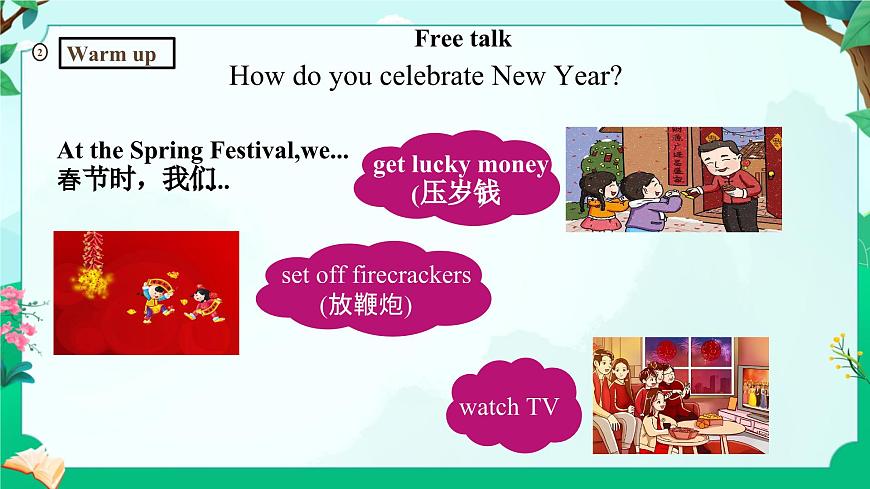 ② Warm up

Free talk

How do you celebrate New Year?

At the Spring Festival,we...
春节时，我们..

get lucky money
(压岁钱

set off firecrackers
(放鞭炮)

watch TV